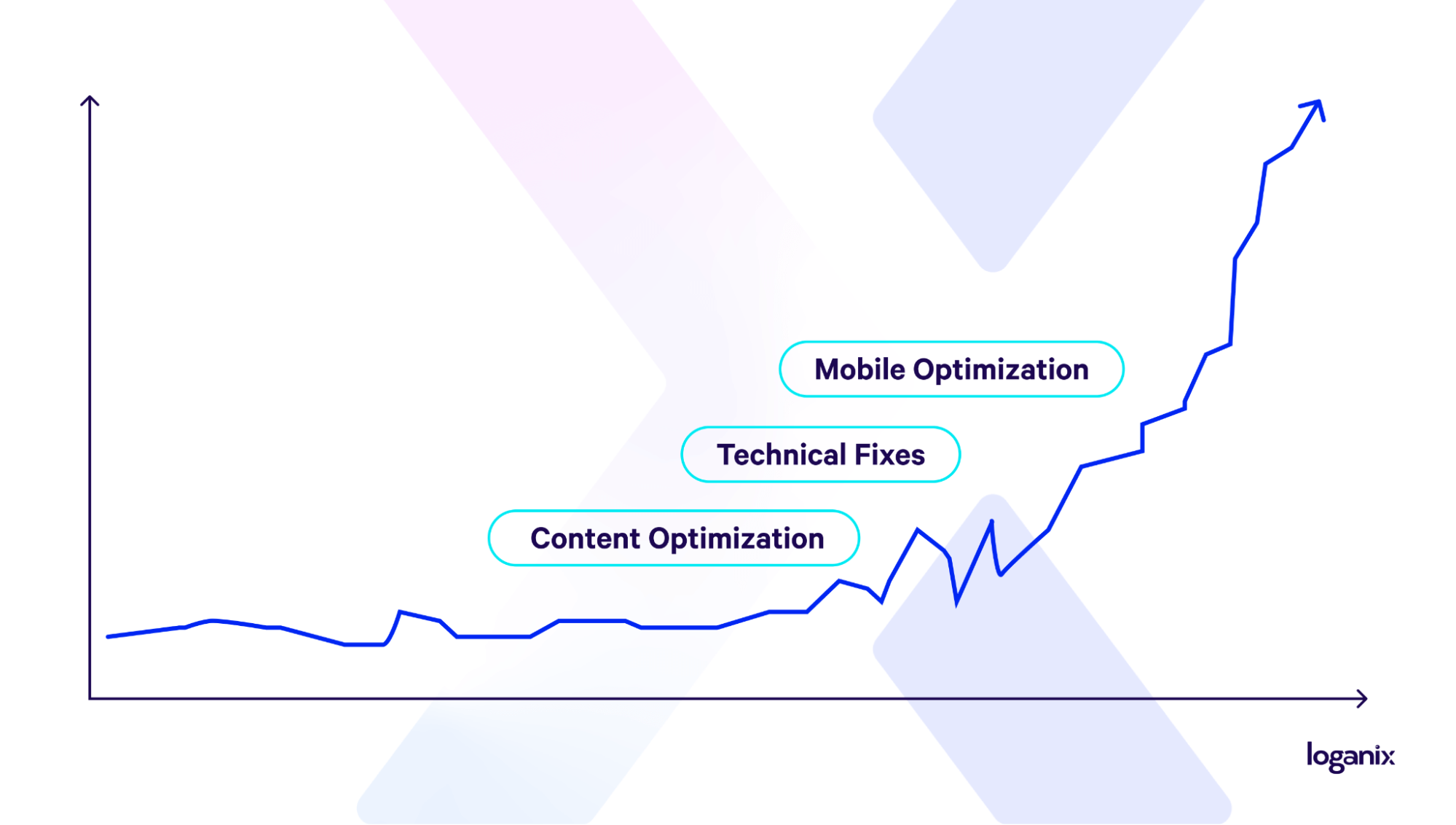 Mobile Optimization

Technical Fixes

Content Optimization

loganix